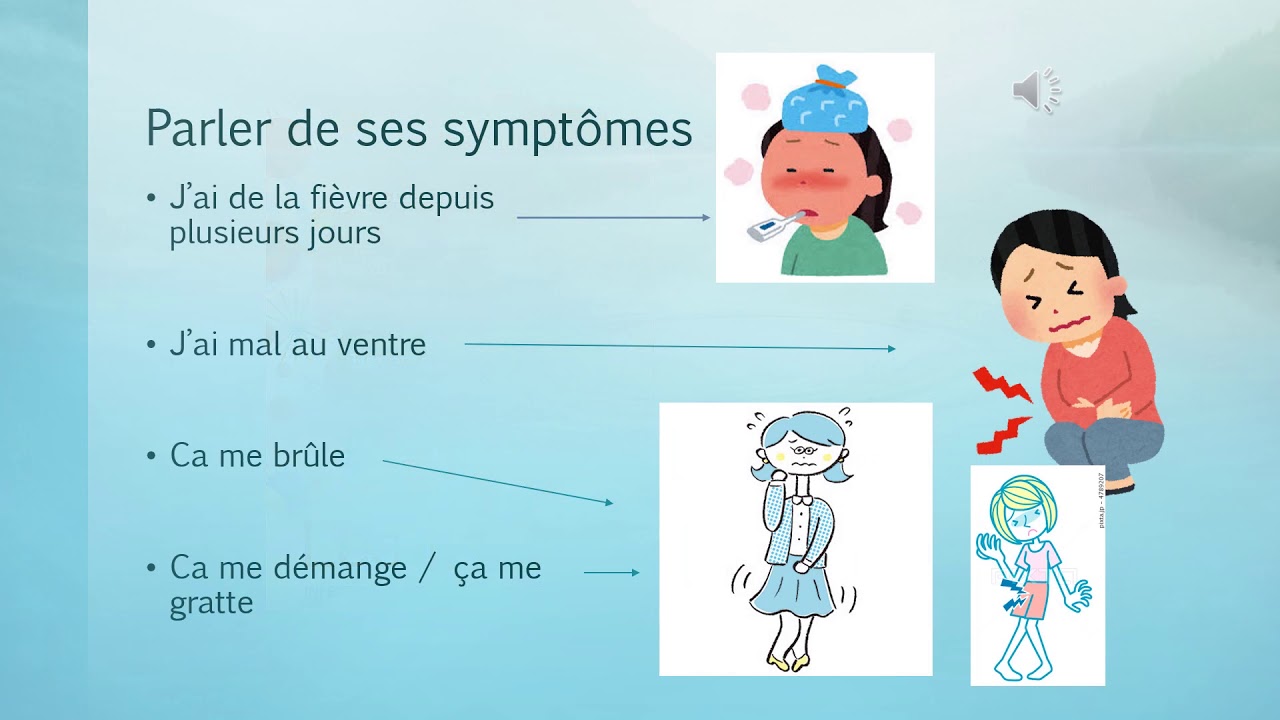 Parler de ses symptômes

• J'ai de la fièvre depuis plusieurs jours

• J'ai mal au ventre

• Ca me brûle

• Ca me démange / ça me gratte

pixta.jp - 4789207